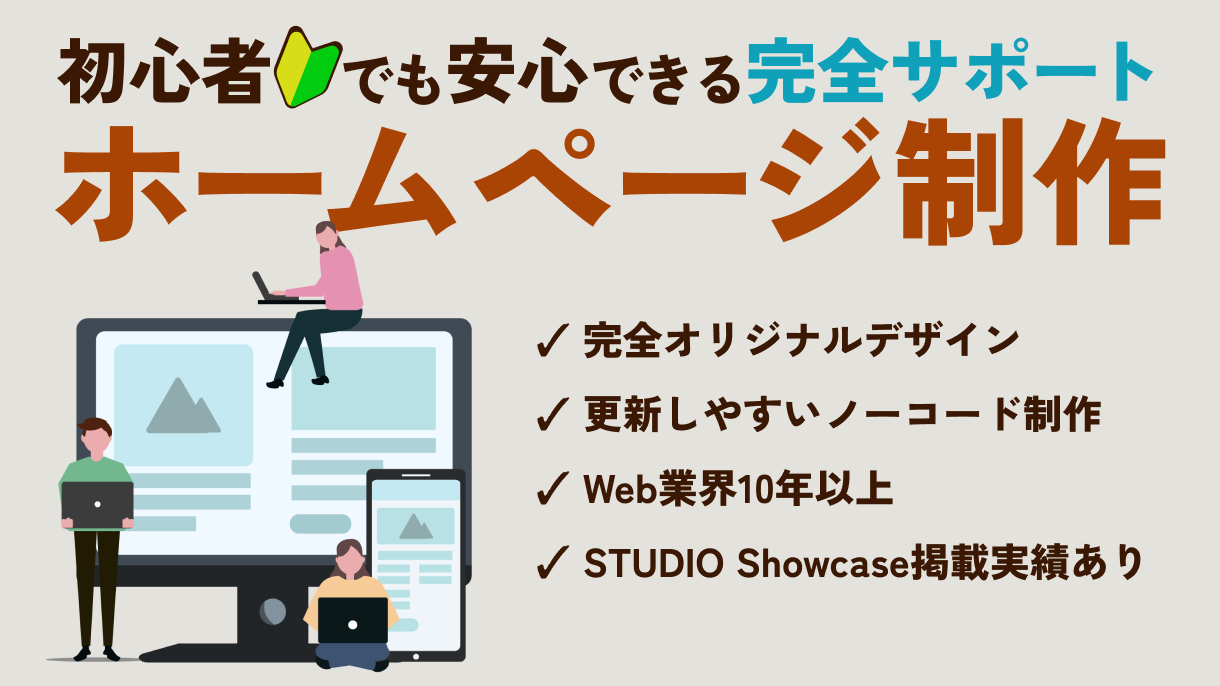 初心者でも安心できる完全サポート

ホームページ制作

✓ 完全オリジナルデザイン
✓ 更新しやすいノーコード制作
✓ Web業界10年以上
✓ STUDIO Showcase掲載実績あり